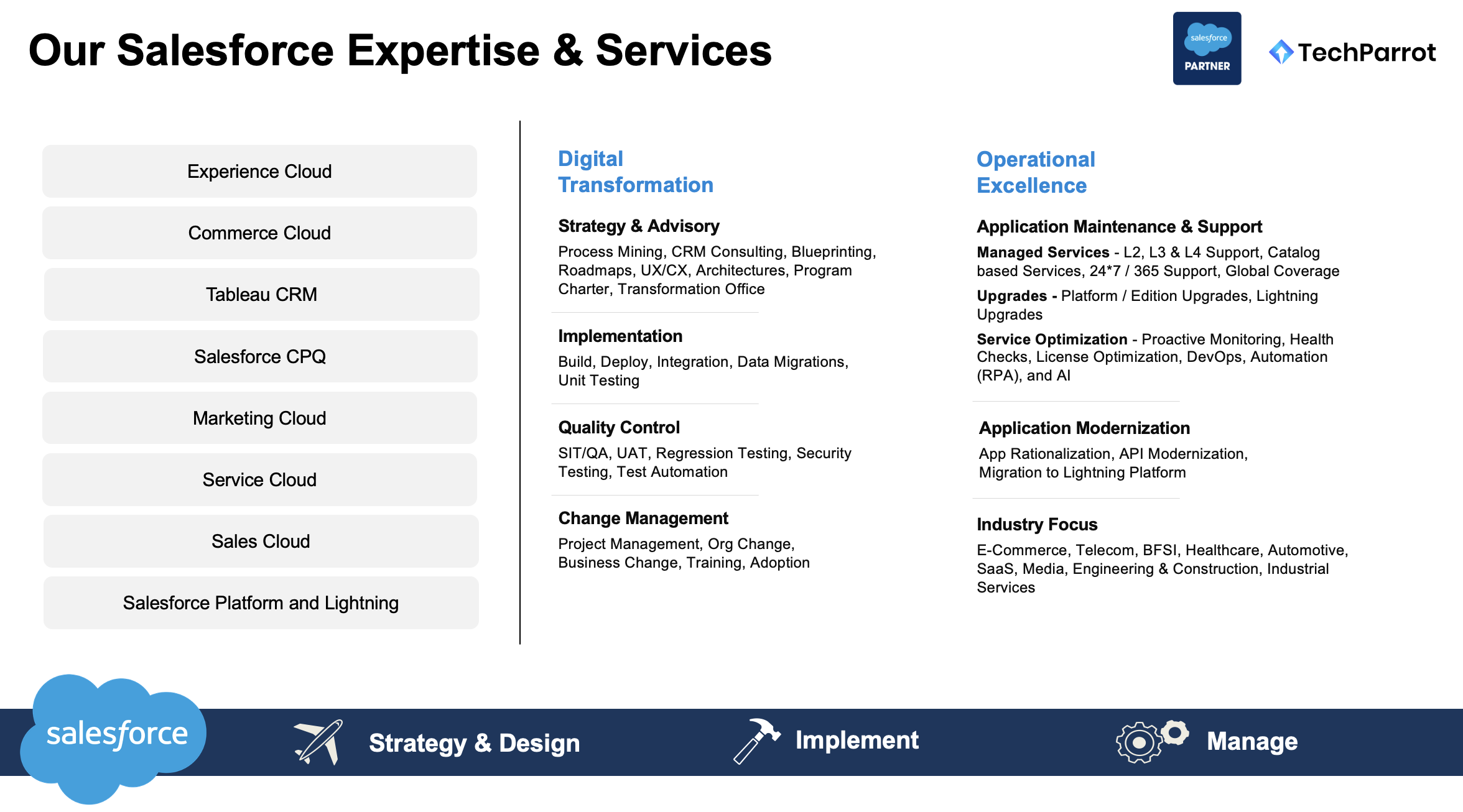 Our Salesforce Expertise & Services

salesforce
PARTNER

TechParrot

Experience Cloud

Commerce Cloud

Tableau CRM

Salesforce CPQ

Marketing Cloud

Service Cloud

Sales Cloud

Salesforce Platform and Lightning

Digital Transformation

Strategy & Advisory

Process Mining, CRM Consulting, Blueprinting, Roadmaps, UX/CX, Architectures, Program Charter, Transformation Office

Implementation

Build, Deploy, Integration, Data Migrations, Unit Testing

Quality Control

SIT/QA, UAT, Regression Testing, Security Testing, Test Automation

Change Management

Project Management, Org Change, Business Change, Training, Adoption

Operational Excellence

Application Maintenance & Support

Managed Services - L2, L3 & L4 Support, Catalog based Services, 24*7 / 365 Support, Global Coverage

Upgrades - Platform / Edition Upgrades, Lightning Upgrades

Service Optimization - Proactive Monitoring, Health Checks, License Optimization, DevOps, Automation (RPA), and AI

Application Modernization

App Rationalization, API Modernization, Migration to Lightning Platform

Industry Focus

E-Commerce, Telecom, BFSI, Healthcare, Automotive, SaaS, Media, Engineering & Construction, Industrial Services

salesforce

Strategy & Design

Implement

Manage